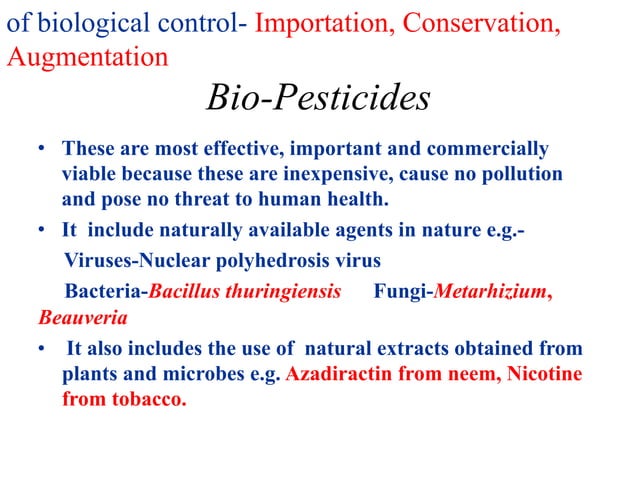 of biological control- Importation, Conservation, Augmentation

Bio-Pesticides

• These are most effective, important and commercially viable because these are inexpensive, cause no pollution and pose no threat to human health.

• It include naturally available agents in nature e.g.-

Viruses-Nuclear polyhedrosis virus

Bacteria-Bacillus thuringiensis Fungi-Metarhizium, Beauveria

• It also includes the use of natural extracts obtained from plants and microbes e.g. Azadiractin from neem, Nicotine from tobacco.